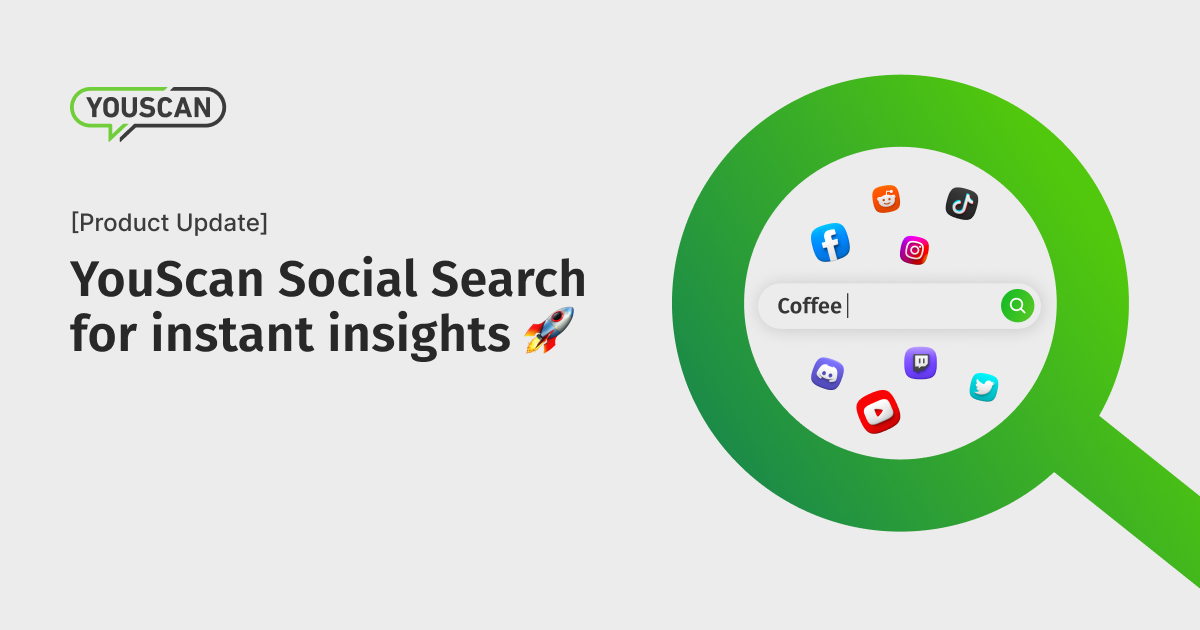 YOUSCAN

[Product Update]

YouScan Social Search for instant insights 🚀

Coffee